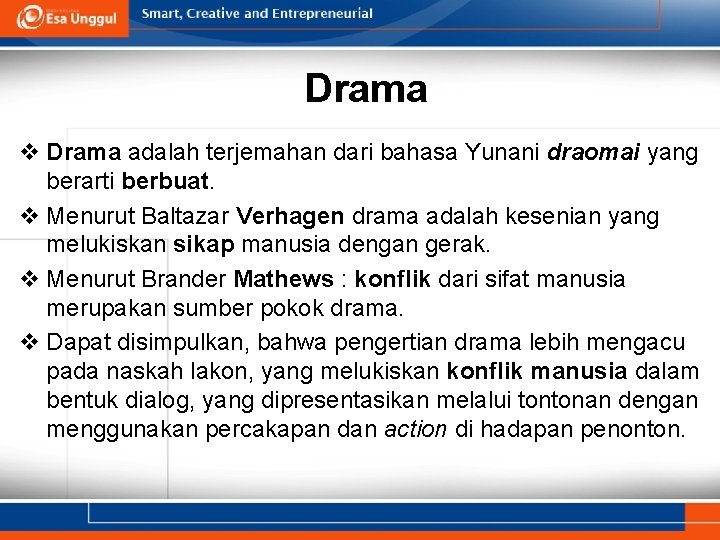 Esa Unggul

Smart, Creative and Entrepreneurial

Drama

❖ Drama adalah terjemahan dari bahasa Yunani draomai yang berarti berbuat.

❖ Menurut Baltazar Verhagen drama adalah kesenian yang melukiskan sikap manusia dengan gerak.

❖ Menurut Brander Mathews : konflik dari sifat manusia merupakan sumber pokok drama.

❖ Dapat disimpulkan, bahwa pengertian drama lebih mengacu pada naskah lakon, yang melukiskan konflik manusia dalam bentuk dialog, yang dipresentasikan melalui tontonan dengan menggunakan percakapan dan action di hadapan penonton.